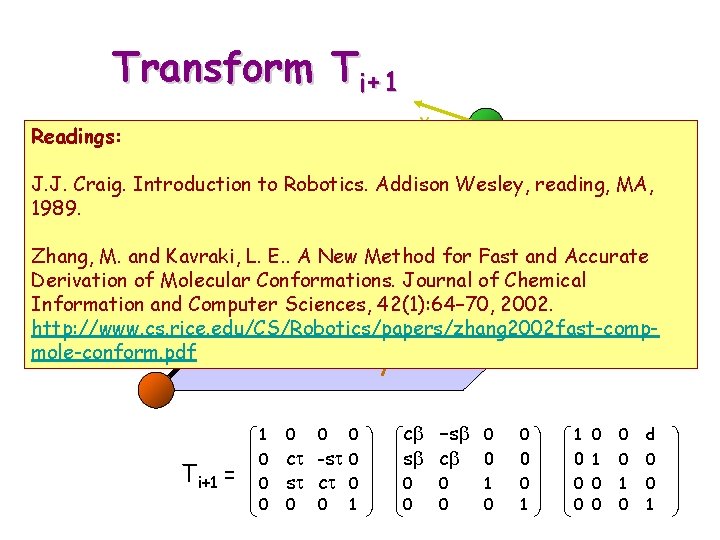 Transform $T_{i+1}$

Readings:

J.J. Craig. Introduction to Robotics. Addison Wesley, reading, MA, 1989.

Zhang, M. and Kavraki, L. E.. A New Method for Fast and Accurate Derivation of Molecular Conformations. Journal of Chemical Information and Computer Sciences, 42(1):64–70, 2002. http://www.cs.rice.edu/CS/Robotics/papers/zhang2002fast-comp-mole-conform.pdf

$T_{i+1} = \begin{pmatrix} 1 & 0 & 0 & 0 \\ 0 & c\tau & -s\tau & 0 \\ 0 & s\tau & c\tau & 0 \\ 0 & 0 & 0 & 1 \end{pmatrix} \begin{pmatrix} c\beta & -s\beta & 0 & 0 \\ s\beta & c\beta & 0 & 0 \\ 0 & 0 & 1 & 0 \\ 0 & 0 & 0 & 1 \end{pmatrix} \begin{pmatrix} 1 & 0 & 0 & d \\ 0 & 1 & 0 & 0 \\ 0 & 0 & 1 & 0 \\ 0 & 0 & 0 & 1 \end{pmatrix}$